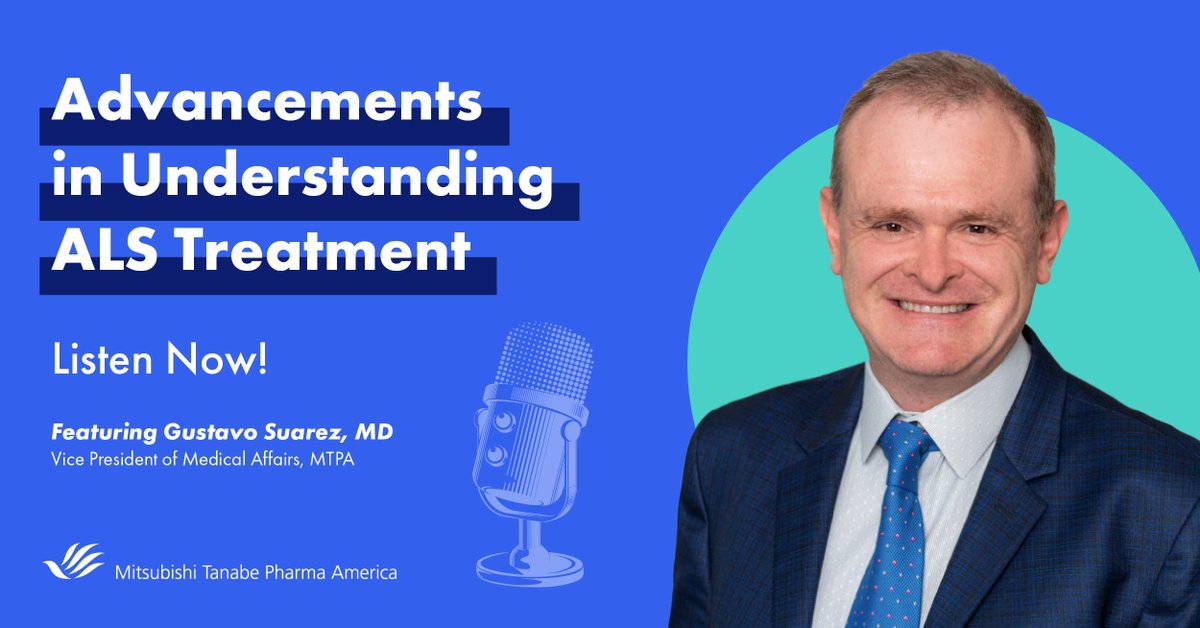 Advancements in Understanding ALS Treatment

Listen Now!

Featuring Gustavo Suarez, MD
Vice President of Medical Affairs, MTPA

Mitsubishi Tanabe Pharma America